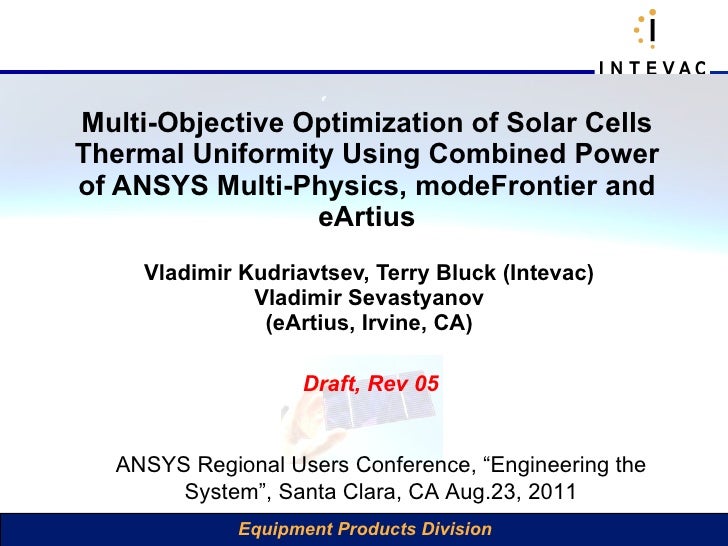 INTEVAC

Multi-Objective Optimization of Solar Cells Thermal Uniformity Using Combined Power of ANSYS Multi-Physics, modeFrontier and eArtius

Vladimir Kudriavtsev, Terry Bluck (Intevac)
Vladimir Sevastyanov
(eArtius, Irvine, CA)

Draft, Rev 05

ANSYS Regional Users Conference, “Engineering the System”, Santa Clara, CA Aug.23, 2011

Equipment Products Division